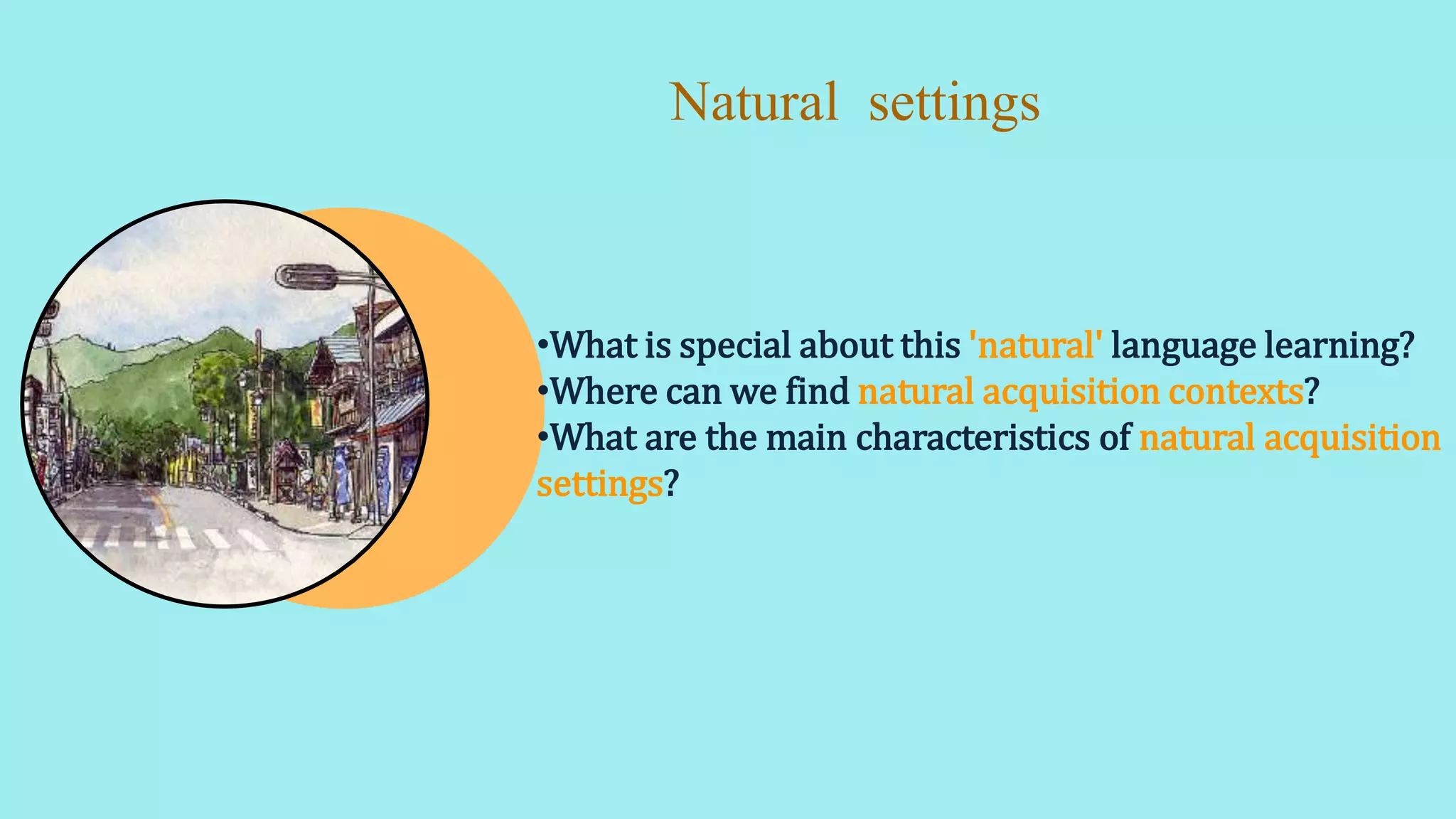 Natural settings

•What is special about this 'natural' language learning?
•Where can we find natural acquisition contexts?
•What are the main characteristics of natural acquisition settings?